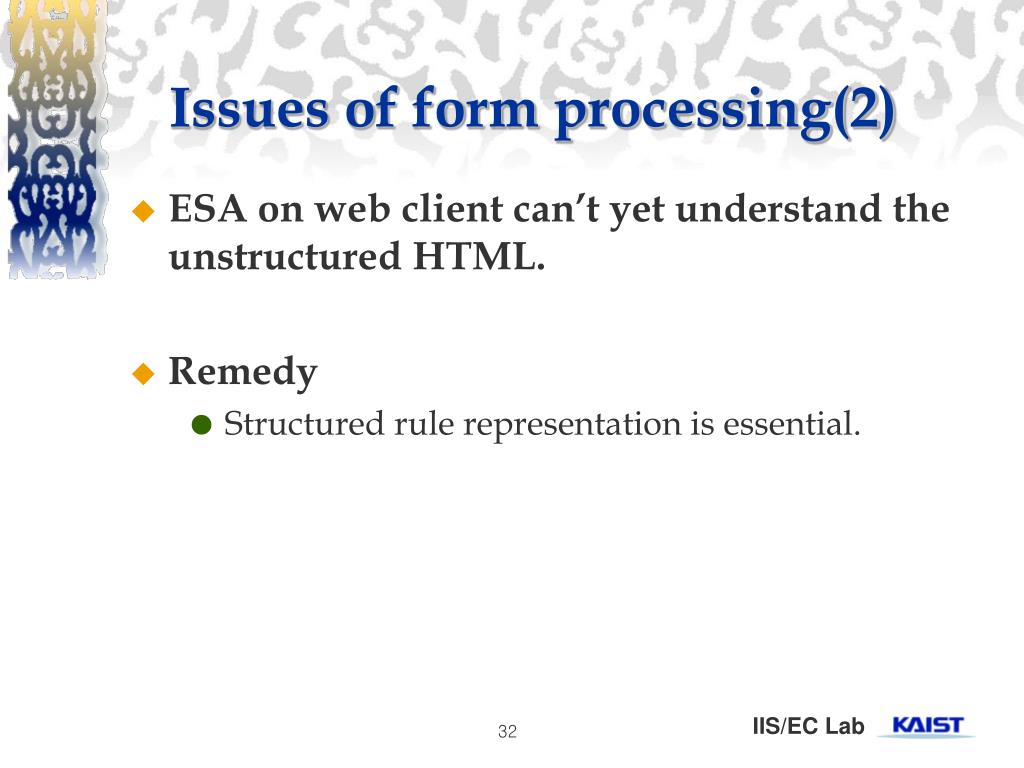 Issues of form processing(2)

ESA on web client can’t yet understand the unstructured HTML.

Remedy

Structured rule representation is essential.

32

IIS/EC Lab

KAIST